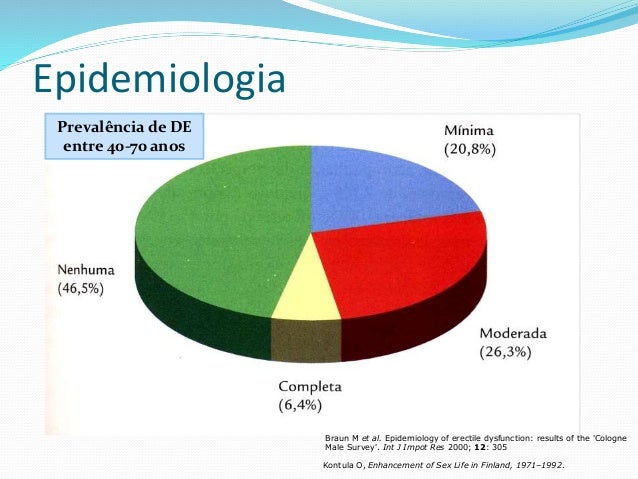 Epidemiologia

Prevalência de DE entre 40-70 anos

Mínima
(20,8%)

Nenhuma
(46,5%)

Moderada
(26,3%)

Completa
(6,4%)

Braun M et al. Epidemiology of erectile dysfunction: results of the 'Cologne Male Survey'. Int J Impot Res 2000; 12: 305

Kontula O, Enhancement of Sex Life in Finland, 1971–1992.